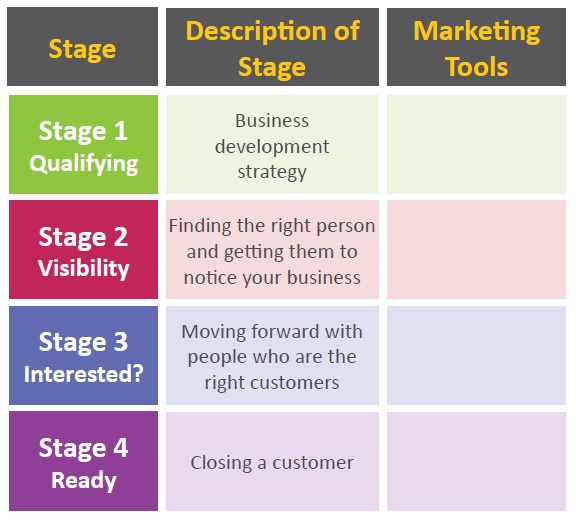 | Stage | Description of Stage | Marketing Tools |
|---|---|---|
| Stage 1 Qualifying | Business development strategy | |
| Stage 2 Visibility | Finding the right person and getting them to notice your business | |
| Stage 3 Interested? | Moving forward with people who are the right customers | |
| Stage 4 Ready | Closing a customer | |